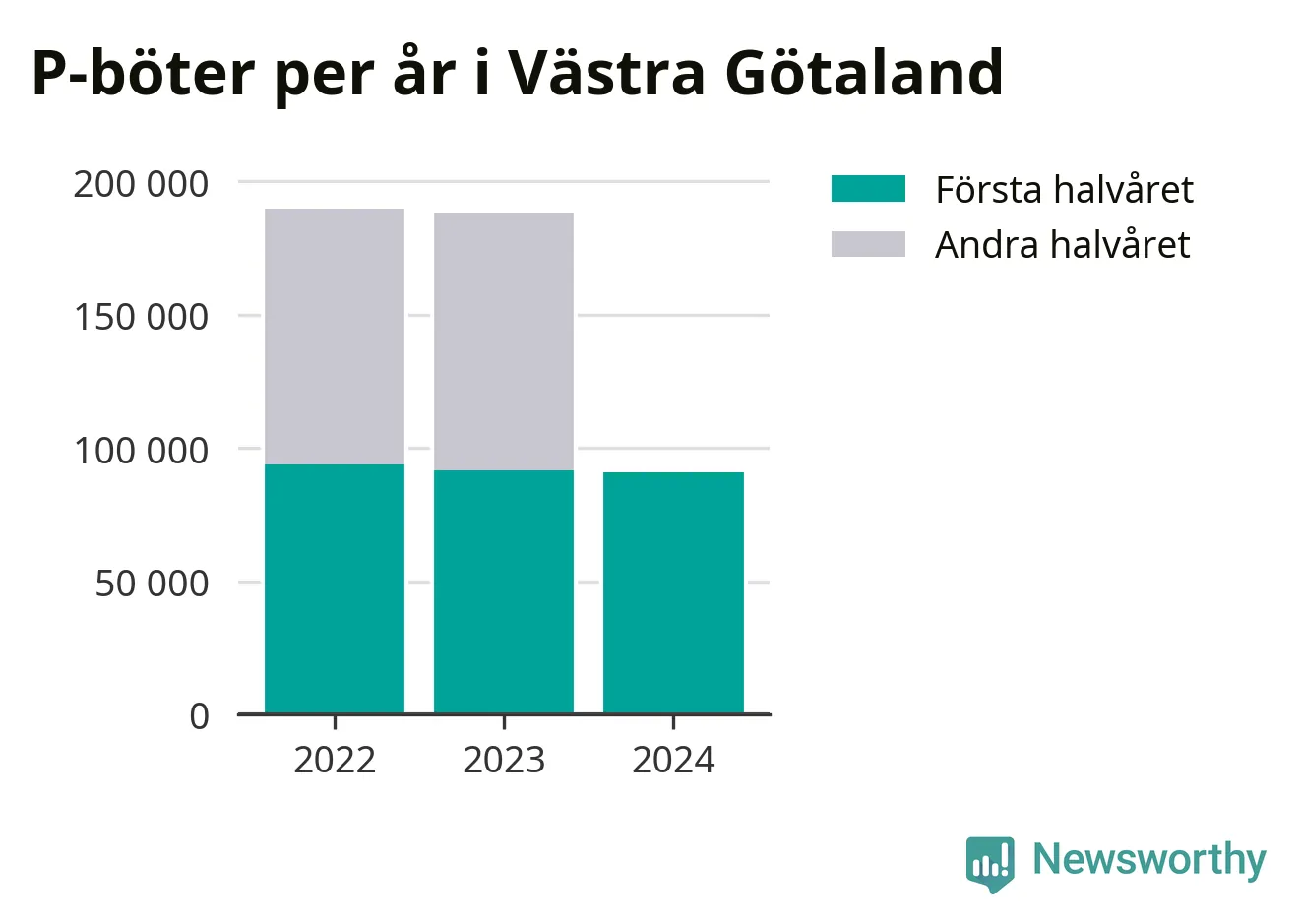 P-böter per år i Västra Götaland

200 000
150 000
100 000
50 000
0

2022
2023
2024

Första halvåret
Andra halvåret

Newsworthy